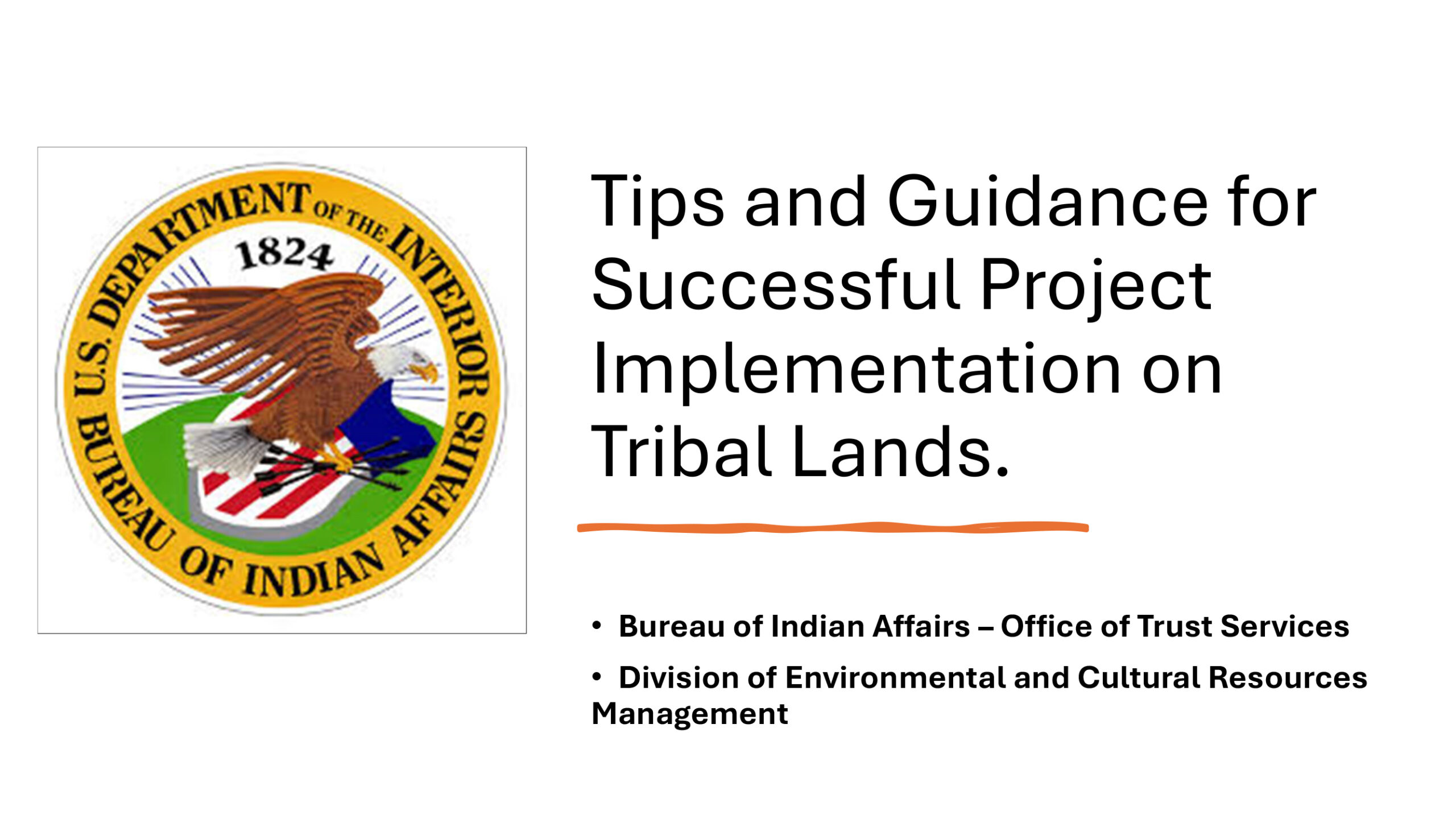 U.S. DEPARTMENT OF THE INTERIOR
1824
BUREAU OF INDIAN AFFAIRS

Tips and Guidance for Successful Project Implementation on Tribal Lands.

• Bureau of Indian Affairs – Office of Trust Services
• Division of Environmental and Cultural Resources Management